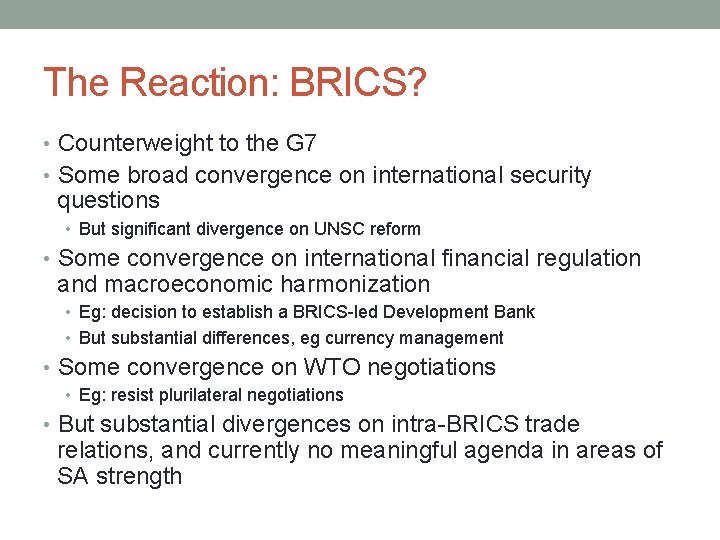 The Reaction: BRICS?

• Counterweight to the G7
• Some broad convergence on international security questions
  • But significant divergence on UNSC reform
• Some convergence on international financial regulation and macroeconomic harmonization
  • Eg: decision to establish a BRICS-led Development Bank
  • But substantial differences, eg currency management
• Some convergence on WTO negotiations
  • Eg: resist plurilateral negotiations
• But substantial divergences on intra-BRICS trade relations, and currently no meaningful agenda in areas of SA strength